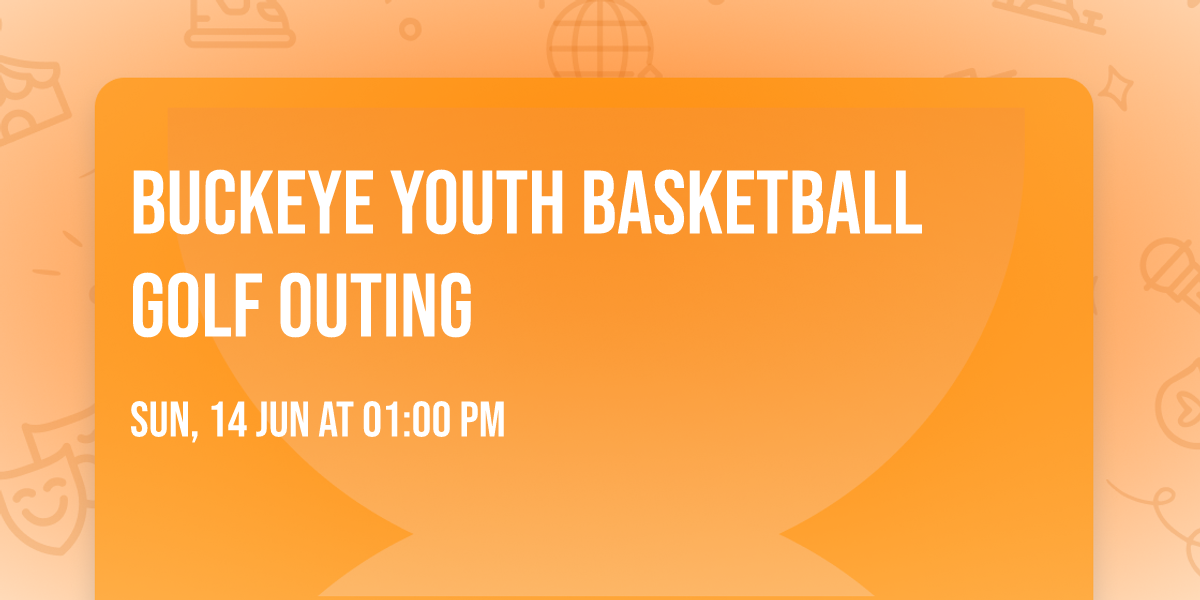 BUCKEYE YOUTH BASKETBALL GOLF OUTING

SUN, 14 JUN AT 01:00 PM